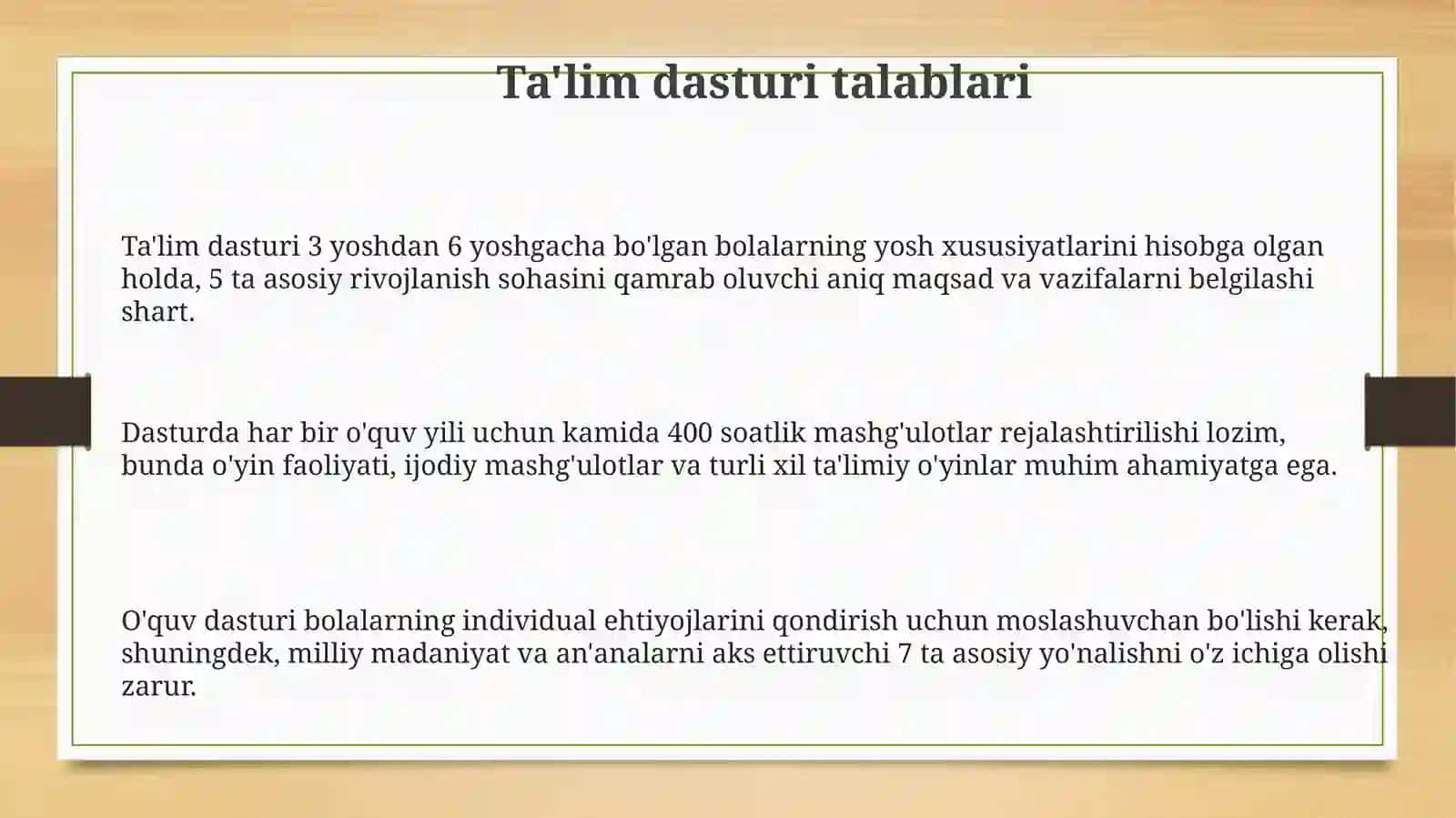 Ta'lim dasturi talablari

Ta'lim dasturi 3 yoshdan 6 yoshgacha bo'lgan bolalarning yosh xususiyatlarini hisobga olgan holda, 5 ta asosiy rivojlanish sohasini qamrab oluvchi aniq maqsad va vazifalarni belgilashi shart.

Dasturda har bir o'quv yili uchun kamida 400 soatlik mashg'ulotlar rejalashtirilishi lozim, bunda o'yin faoliyati, ijodiy mashg'ulotlar va turli xil ta'limiy o'yinlar muhim ahamiyatga ega.

O'quv dasturi bolalarning individual ehtiyojlarini qondirish uchun moslashuvchan bo'lishi kerak, shuningdek, milliy madaniyat va an'analarni aks ettiruvchi 7 ta asosiy yo'nalishni o'z ichiga olishi zarur.